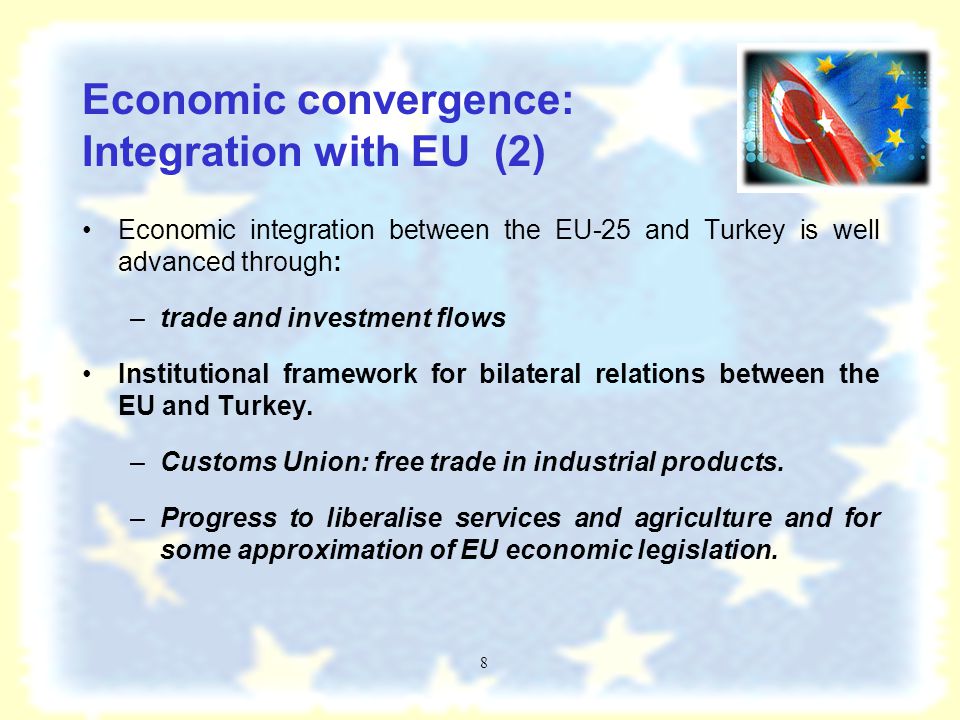 Economic convergence: Integration with EU (2)

• Economic integration between the EU-25 and Turkey is well advanced through:

– trade and investment flows

• Institutional framework for bilateral relations between the EU and Turkey.

– Customs Union: free trade in industrial products.

– Progress to liberalise services and agriculture and for some approximation of EU economic legislation.

8